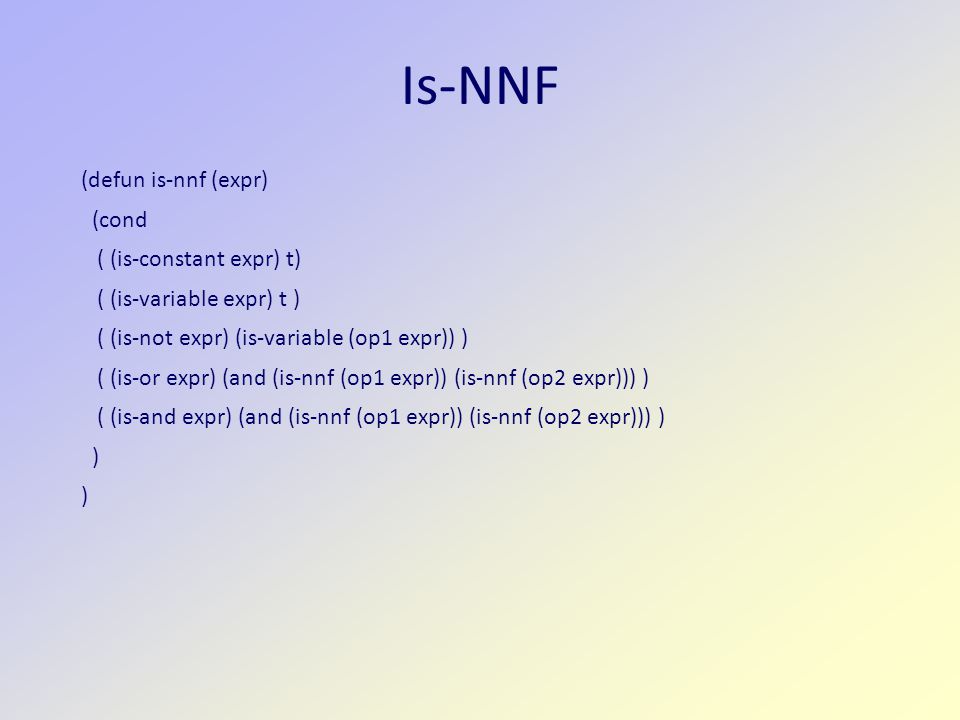 Is-NNF

(defun is-nnf (expr)
 (cond
  ( (is-constant expr) t)
  ( (is-variable expr) t )
  ( (is-not expr) (is-variable (op1 expr)) )
  ( (is-or expr) (and (is-nnf (op1 expr)) (is-nnf (op2 expr))) )
  ( (is-and expr) (and (is-nnf (op1 expr)) (is-nnf (op2 expr))) )
 )
)